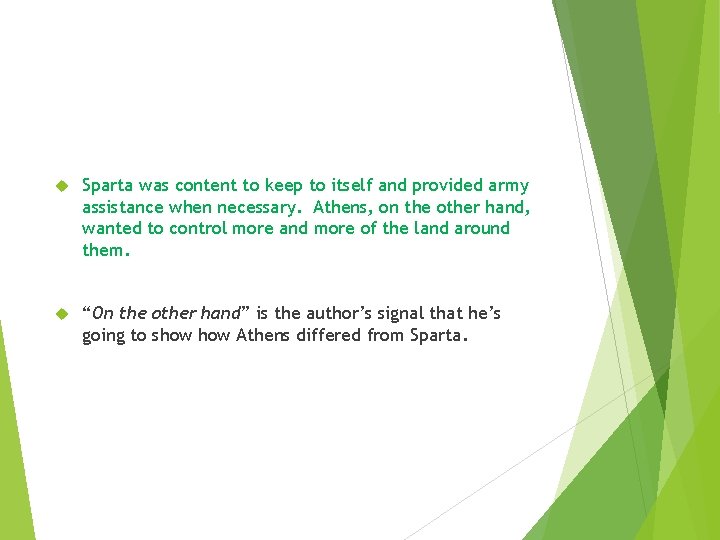 Sparta was content to keep to itself and provided army assistance when necessary. Athens, on the other hand, wanted to control more and more of the land around them.

“On the other hand” is the author’s signal that he’s going to show how Athens differed from Sparta.